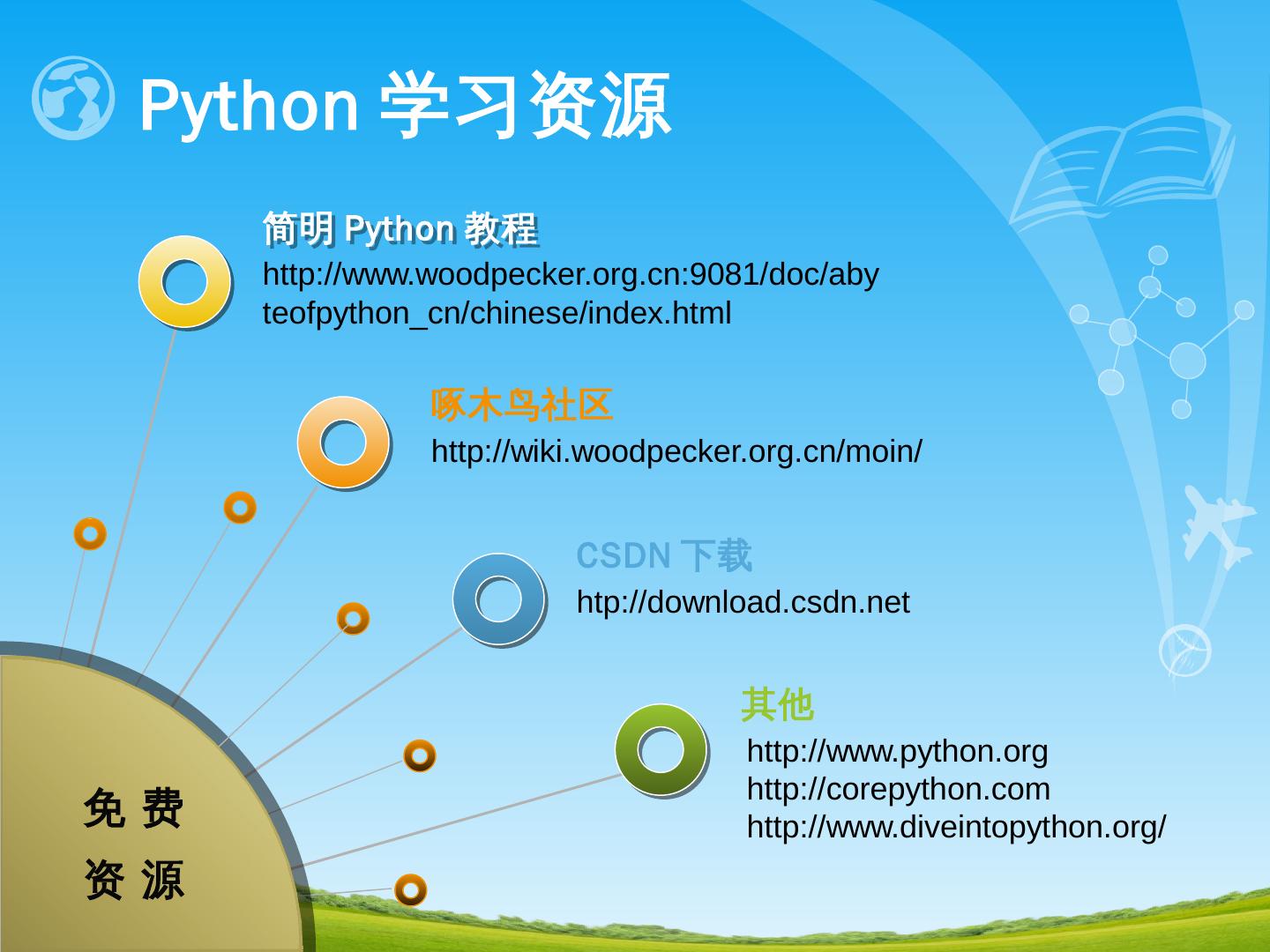 Python 学习资源

简明 Python 教程

http://www.woodpecker.org.cn:9081/doc/abyteofpython_cn/chinese/index.html

啄木鸟社区

http://wiki.woodpecker.org.cn/moin/

CSDN 下载

htp://download.csdn.net

其他

http://www.python.org
http://corepython.com
http://www.diveintopython.org/

免 费
资 源